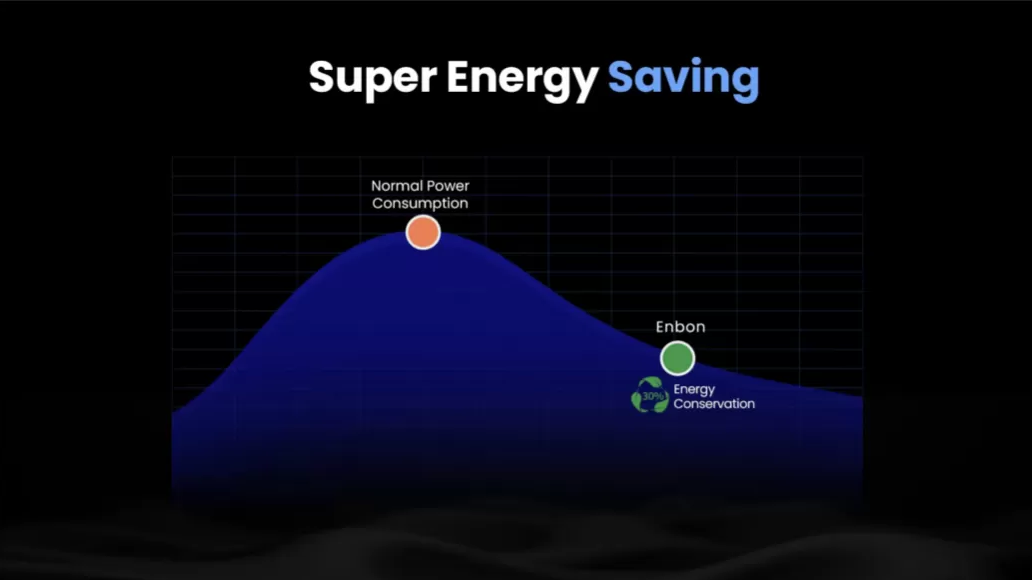 Super Energy Saving

Normal Power Consumption

Enbon

30%

Energy Conservation